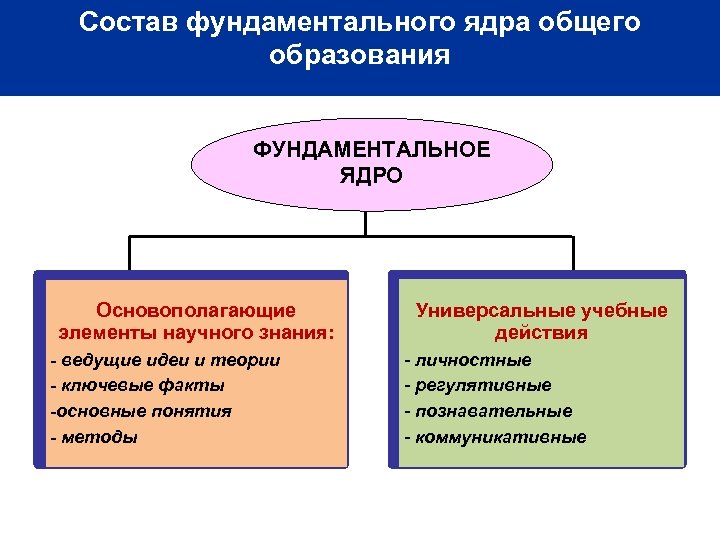 Состав фундаментального ядра общего образования

ФУНДАМЕНТАЛЬНОЕ ЯДРО

Основополагающие элементы научного знания:
- ведущие идеи и теории
- ключевые факты
-основные понятия
- методы

Универсальные учебные действия
- личностные
- регулятивные
- познавательные
- коммуникативные